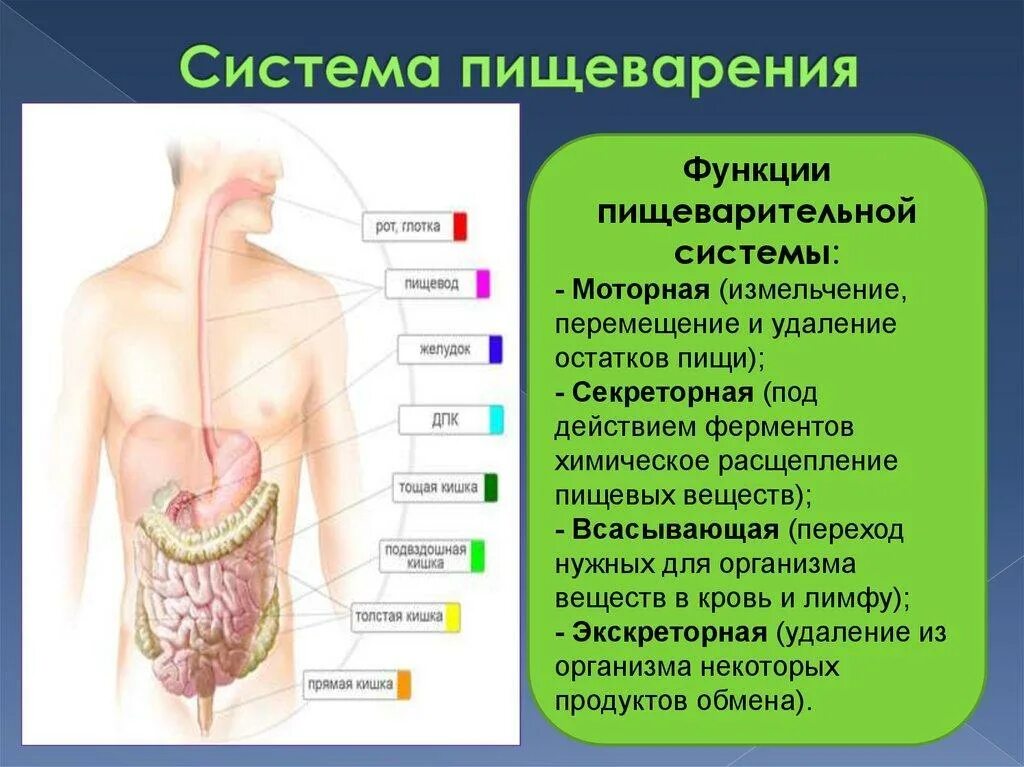 Система пищеварения

рот, глотка

пищевод

желудок

ДПК

тощая кишка

подвздошная кишка

толстая кишка

прямая кишка

Функции пищеварительной системы:
- Моторная (измельчение, перемещение и удаление остатков пищи);
- Секреторная (под действием ферментов химическое расщепление пищевых веществ);
- Всасывающая (переход нужных для организма веществ в кровь и лимфу);
- Экскреторная (удаление из организма некоторых продуктов обмена).